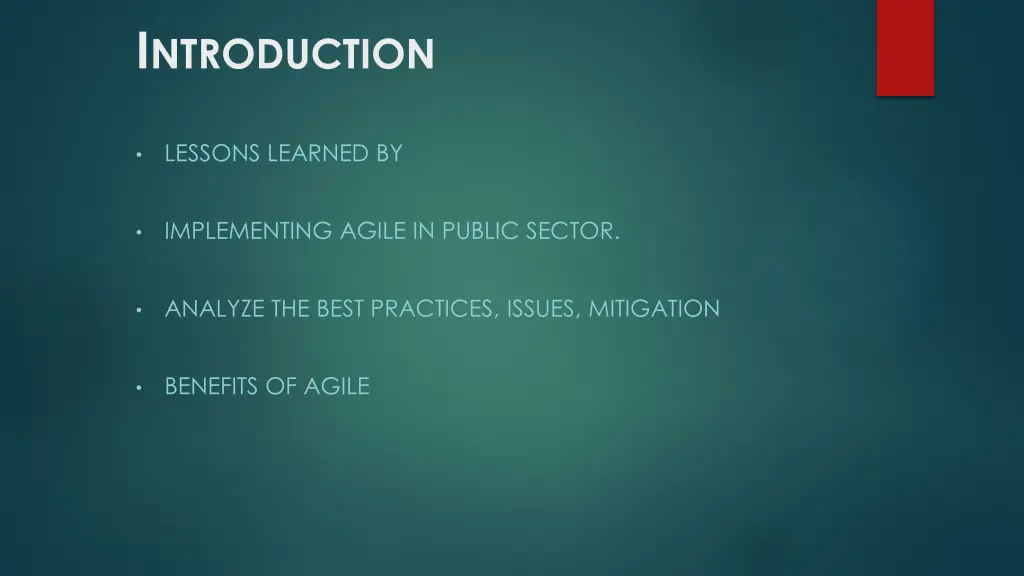 INTRODUCTION

• LESSONS LEARNED BY

• IMPLEMENTING AGILE IN PUBLIC SECTOR.

• ANALYZE THE BEST PRACTICES, ISSUES, MITIGATION

• BENEFITS OF AGILE